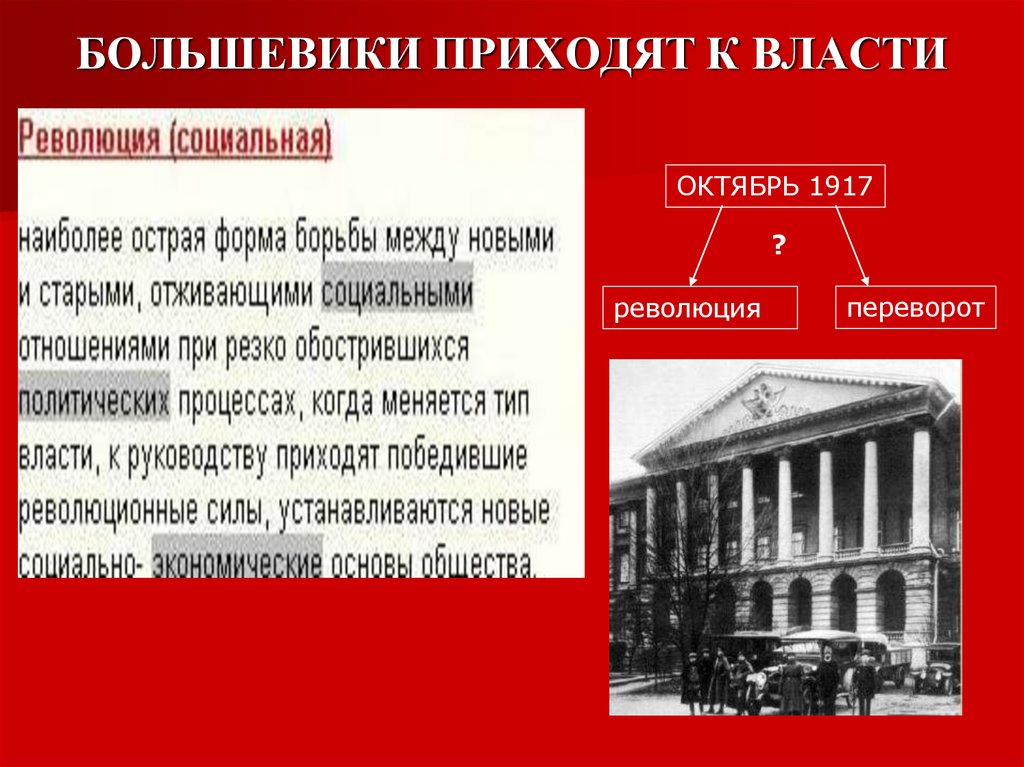 БОЛЬШЕВИКИ ПРИХОДЯТ К ВЛАСТИ

Революция (социальная)

наиболее острая форма борьбы между новыми и старыми, отживающими социальными отношениями при резко обострившихся политических процессах, когда меняется тип власти, к руководству приходят победившие революционные силы, устанавливаются новые социально- экономические основы общества.

ОКТЯБРЬ 1917

?

революция

переворот